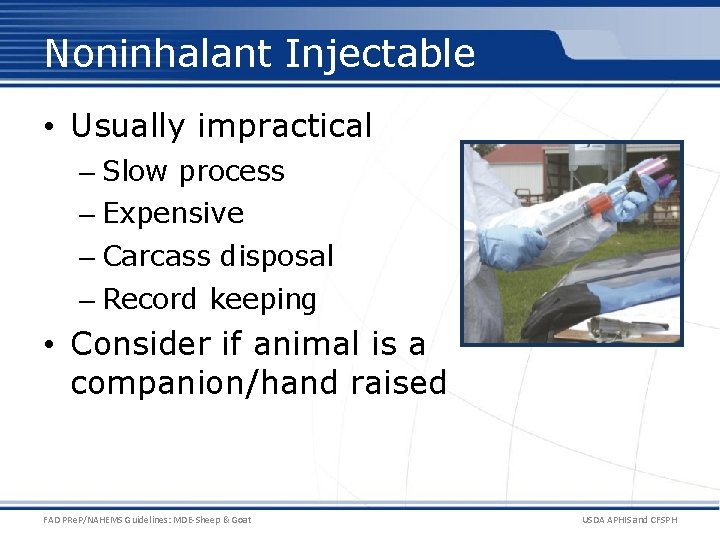 Noninhalant Injectable

• Usually impractical
– Slow process
– Expensive
– Carcass disposal
– Record keeping
• Consider if animal is a companion/hand raised

FAD PReP/NAHEMS Guidelines: MDE-Sheep & Goat

USDA APHIS and CFSPH